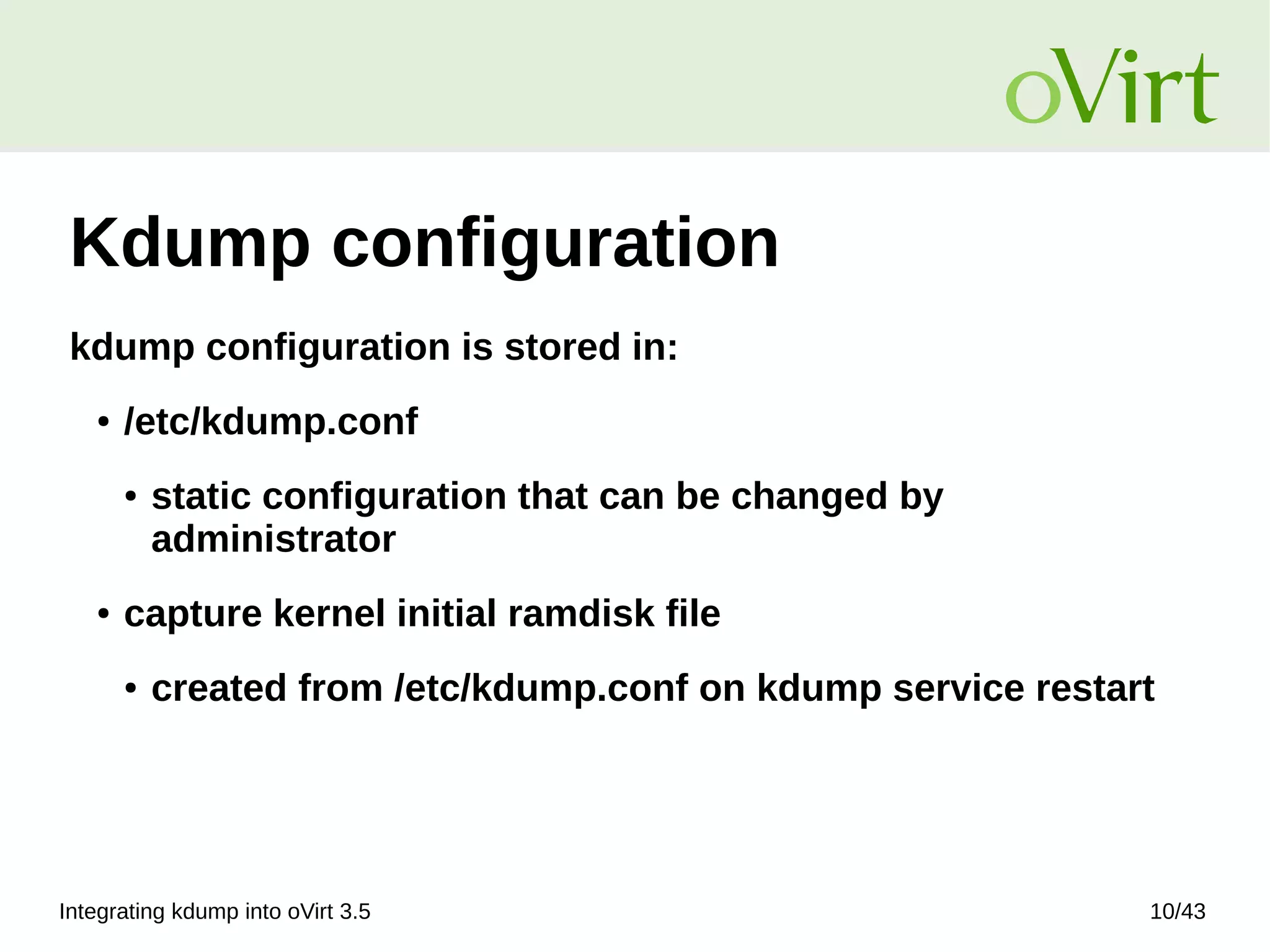 oVirt

Kdump configuration

kdump configuration is stored in:

• /etc/kdump.conf

• static configuration that can be changed by administrator

• capture kernel initial ramdisk file

• created from /etc/kdump.conf on kdump service restart

Integrating kdump into oVirt 3.5

10/43